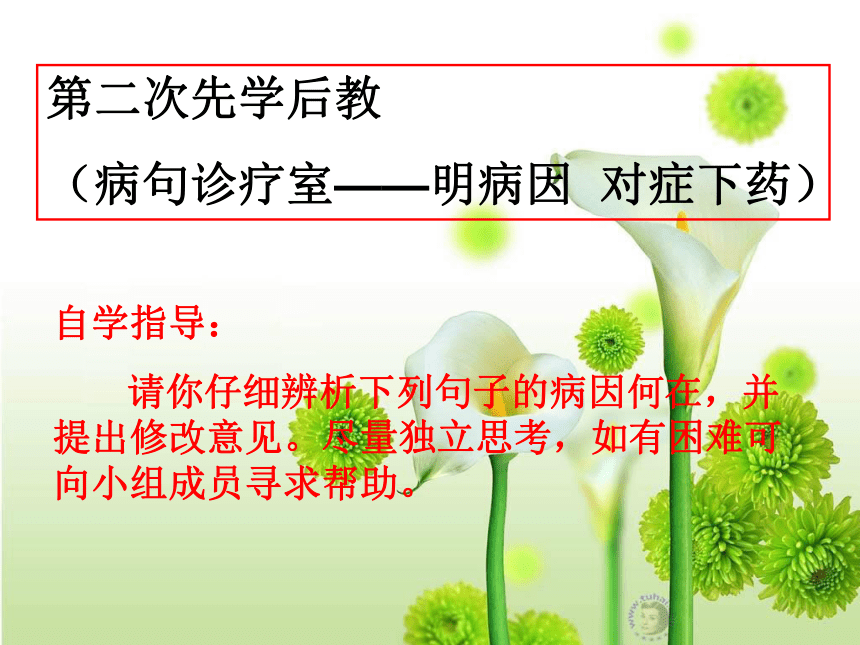 第二次先学后教
（病句诊疗室——明病因 对症下药）

自学指导：

请你仔细辨析下列句子的病因何在，并提出修改意见。尽量独立思考，如有困难可向小组成员寻求帮助。

www.tuhai